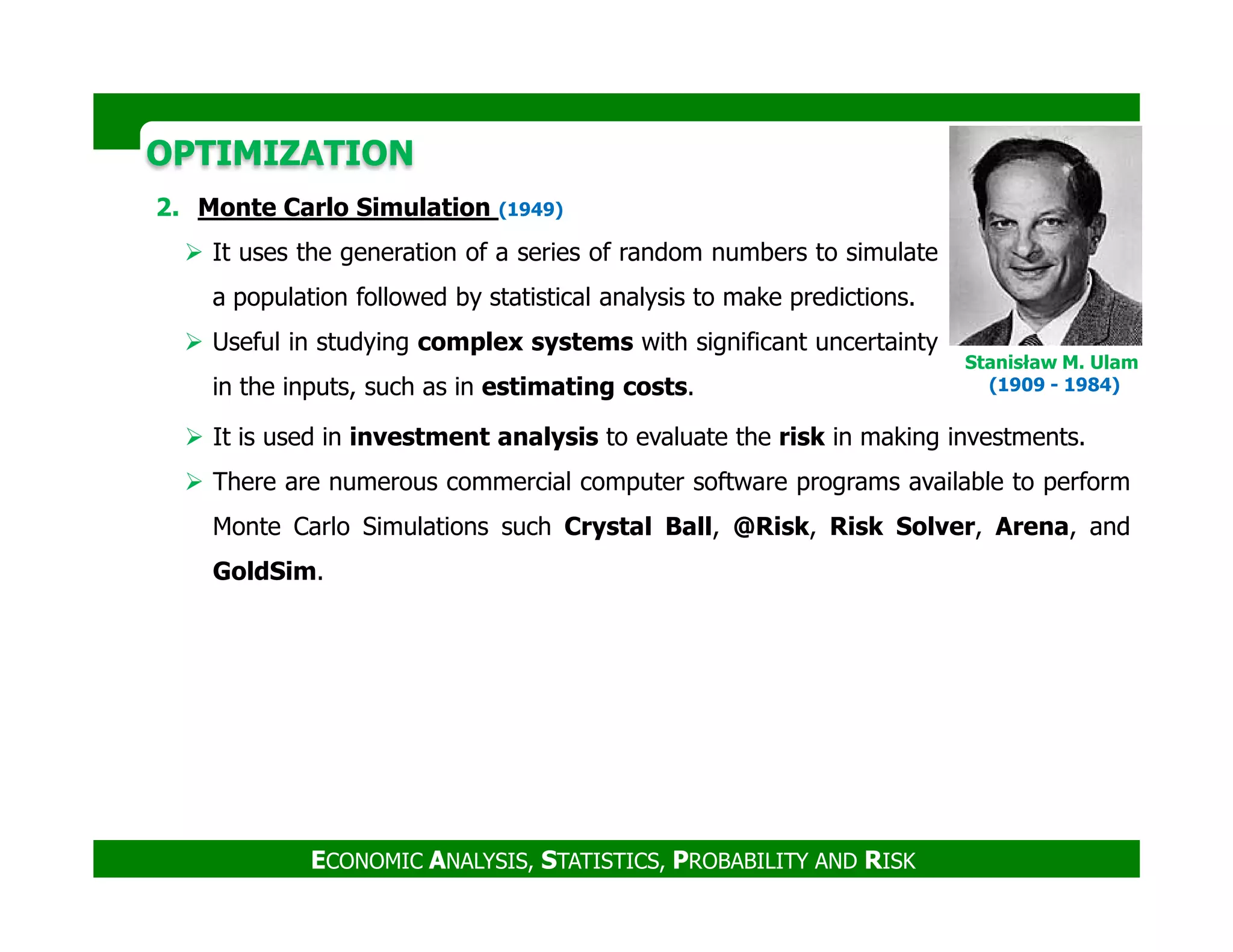 OPTIMIZATION

2. Monte Carlo Simulation (1949)

➢ It uses the generation of a series of random numbers to simulate a population followed by statistical analysis to make predictions.

➢ Useful in studying complex systems with significant uncertainty in the inputs, such as in estimating costs.

Stanisław M. Ulam
(1909 - 1984)

➢ It is used in investment analysis to evaluate the risk in making investments.

➢ There are numerous commercial computer software programs available to perform Monte Carlo Simulations such Crystal Ball, @Risk, Risk Solver, Arena, and GoldSim.

ECONOMIC ANALYSIS, STATISTICS, PROBABILITY AND RISK